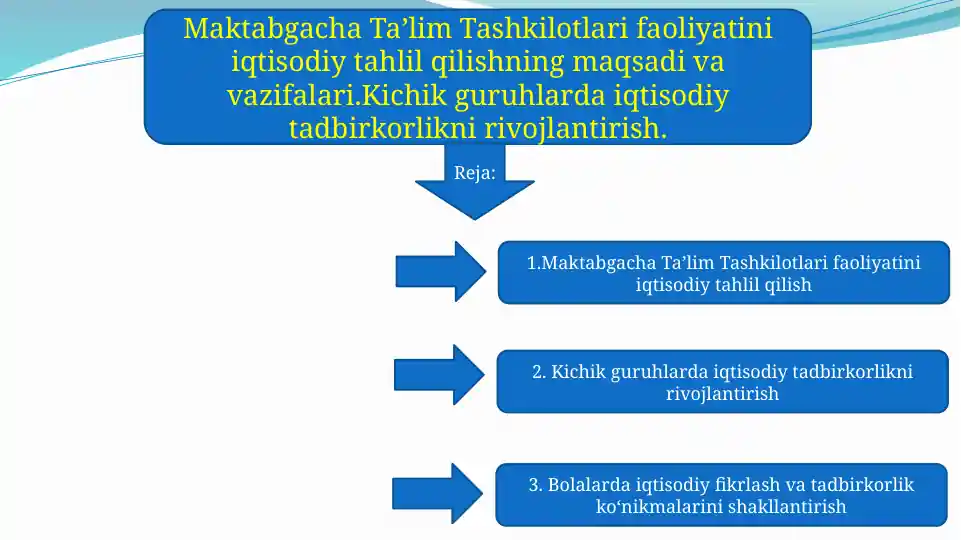 Maktabgacha Ta’lim Tashkilotlari faoliyatini iqtisodiy tahlil qilishning maqsadi va vazifalari.Kichik guruhlarda iqtisodiy tadbirkorlikni rivojlantirish.

Reja:

1.Maktabgacha Ta’lim Tashkilotlari faoliyatini iqtisodiy tahlil qilish

2. Kichik guruhlarda iqtisodiy tadbirkorlikni rivojlantirish

3. Bolalarda iqtisodiy fikrlash va tadbirkorlik ko‘nikmalarini shakllantirish